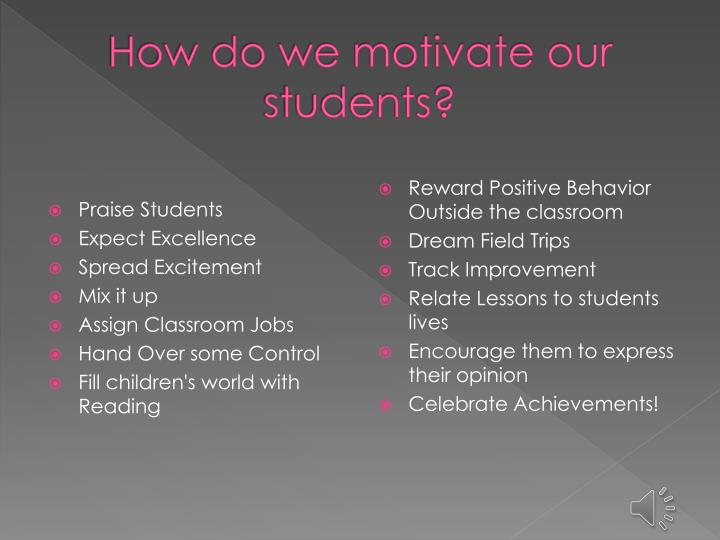 How do we motivate our students?

• Praise Students
• Expect Excellence
• Spread Excitement
• Mix it up
• Assign Classroom Jobs
• Hand Over some Control
• Fill children's world with Reading

• Reward Positive Behavior Outside the classroom
• Dream Field Trips
• Track Improvement
• Relate Lessons to students lives
• Encourage them to express their opinion
• Celebrate Achievements!